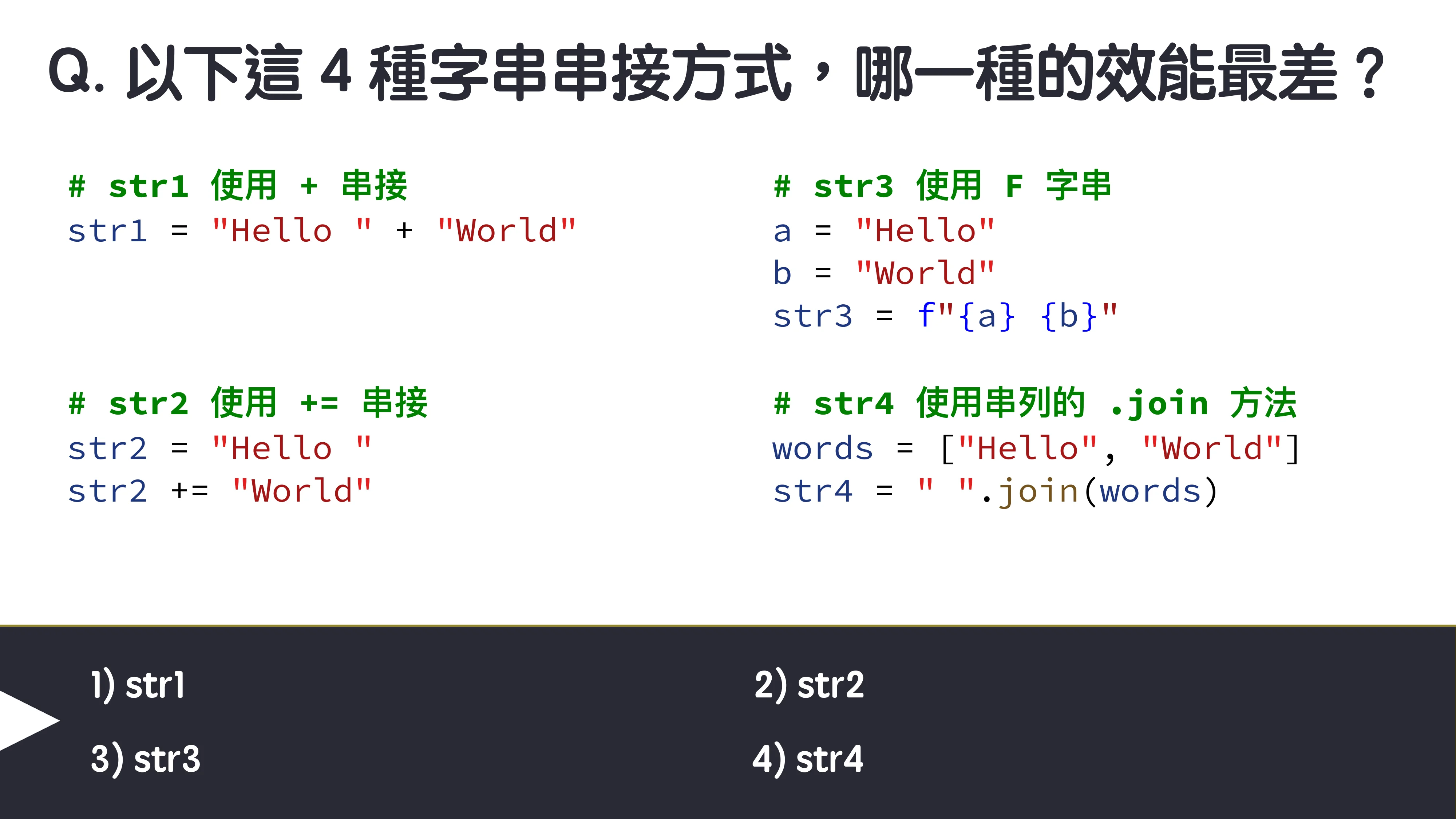 Q. 以下這 4 種字串串接方式，哪一種的效能最差？

# str1 使用 + 串接
str1 = "Hello " + "World"

# str2 使用 += 串接
str2 = "Hello "
str2 += "World"

# str3 使用 F 字串
a = "Hello"
b = "World"
str3 = f"{a} {b}"

# str4 使用串列的 .join 方法
words = ["Hello", "World"]
str4 = " ".join(words)

1) str1
2) str2
3) str3
4) str4